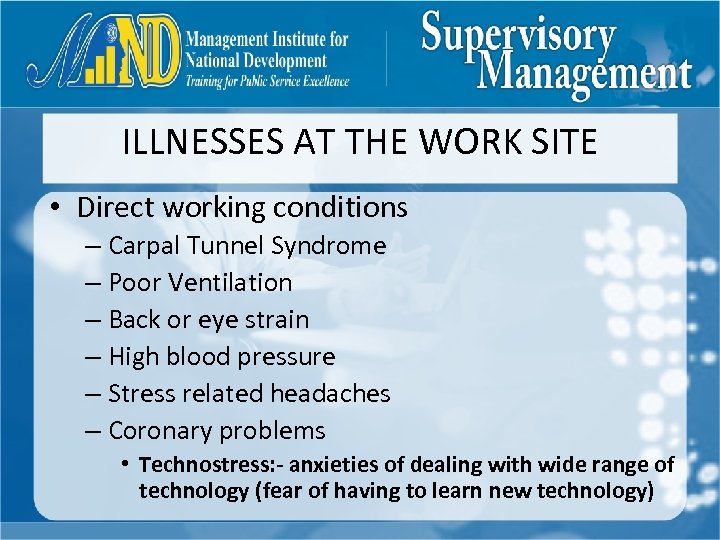 MIND Management Institute for National Development
Training for Public Service Excellence

Supervisory Management

ILLNESSES AT THE WORK SITE

• Direct working conditions
– Carpal Tunnel Syndrome
– Poor Ventilation
– Back or eye strain
– High blood pressure
– Stress related headaches
– Coronary problems
• Technostress:- anxieties of dealing with wide range of technology (fear of having to learn new technology)